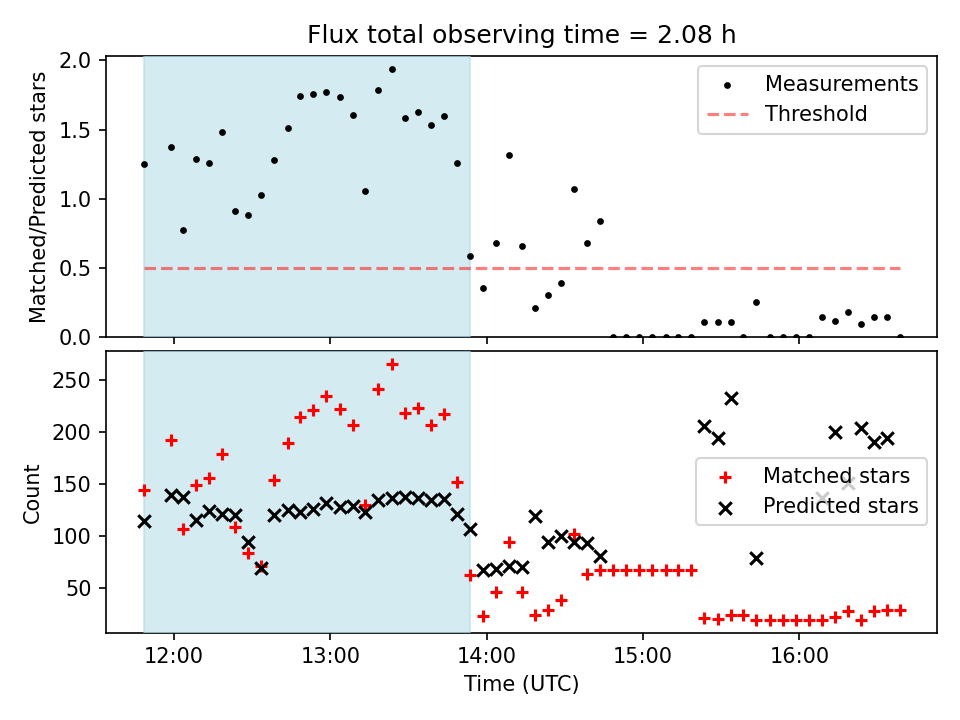 Flux total observing time = 2.08 h

Matched/Predicted stars

2.0
1.5
1.0
0.5
0.0

Measurements
Threshold

Count

250
200
150
100
50

Matched stars
Predicted stars

12:00
13:00
14:00
15:00
16:00

Time (UTC)